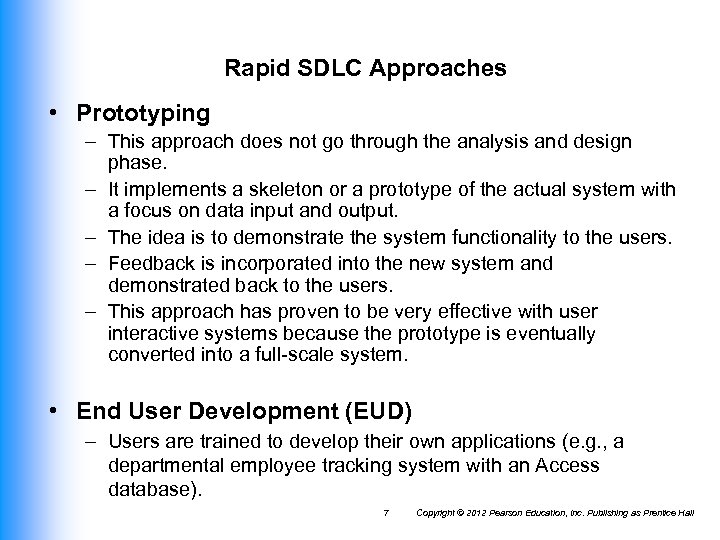 Rapid SDLC Approaches

• Prototyping
– This approach does not go through the analysis and design phase.
– It implements a skeleton or a prototype of the actual system with a focus on data input and output.
– The idea is to demonstrate the system functionality to the users.
– Feedback is incorporated into the new system and demonstrated back to the users.
– This approach has proven to be very effective with user interactive systems because the prototype is eventually converted into a full-scale system.

• End User Development (EUD)
– Users are trained to develop their own applications (e.g., a departmental employee tracking system with an Access database).

7 Copyright © 2012 Pearson Education, Inc. Publishing as Prentice Hall